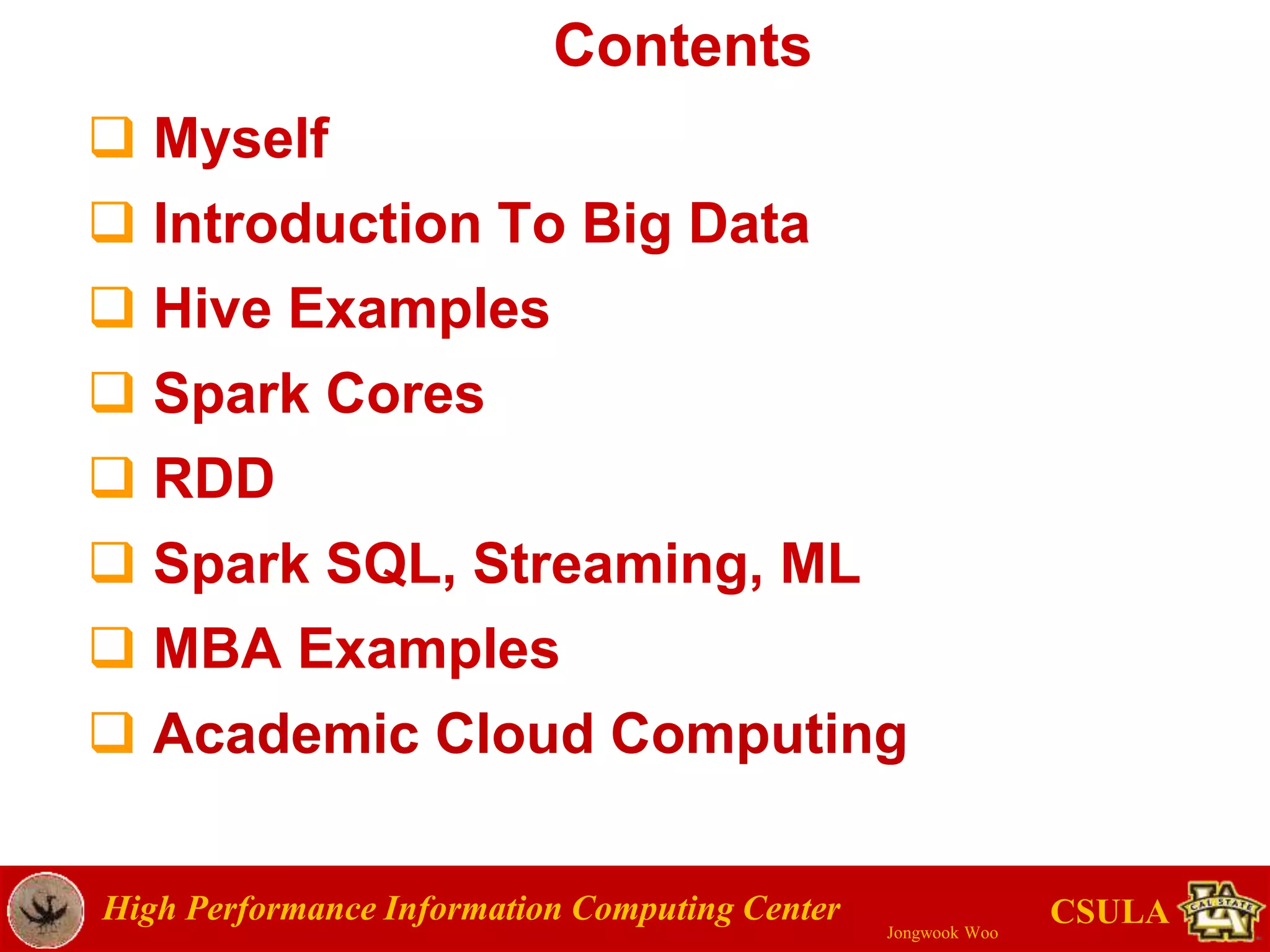 Contents

❑ Myself
❑ Introduction To Big Data
❑ Hive Examples
❑ Spark Cores
❑ RDD
❑ Spark SQL, Streaming, ML
❑ MBA Examples
❑ Academic Cloud Computing

High Performance Information Computing Center

Jongwook Woo

CSULA

CAL STATE LA